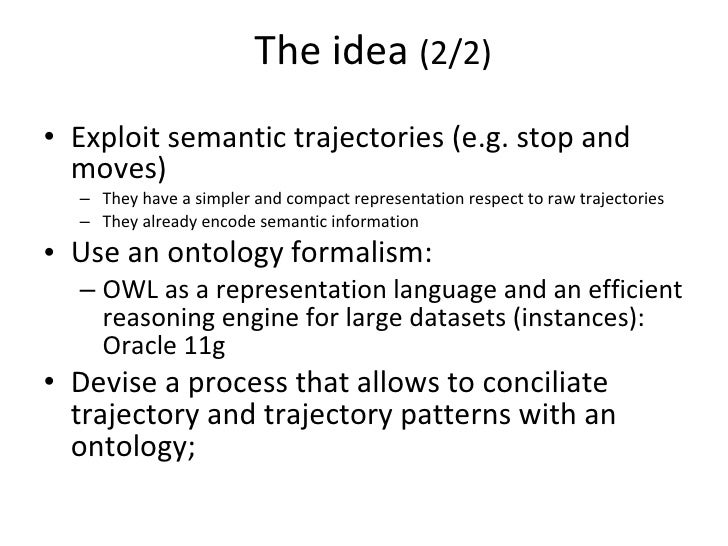 The idea (2/2)

• Exploit semantic trajectories (e.g. stop and moves)
– They have a simpler and compact representation respect to raw trajectories
– They already encode semantic information
• Use an ontology formalism:
– OWL as a representation language and an efficient reasoning engine for large datasets (instances): Oracle 11g
• Devise a process that allows to conciliate trajectory and trajectory patterns with an ontology;